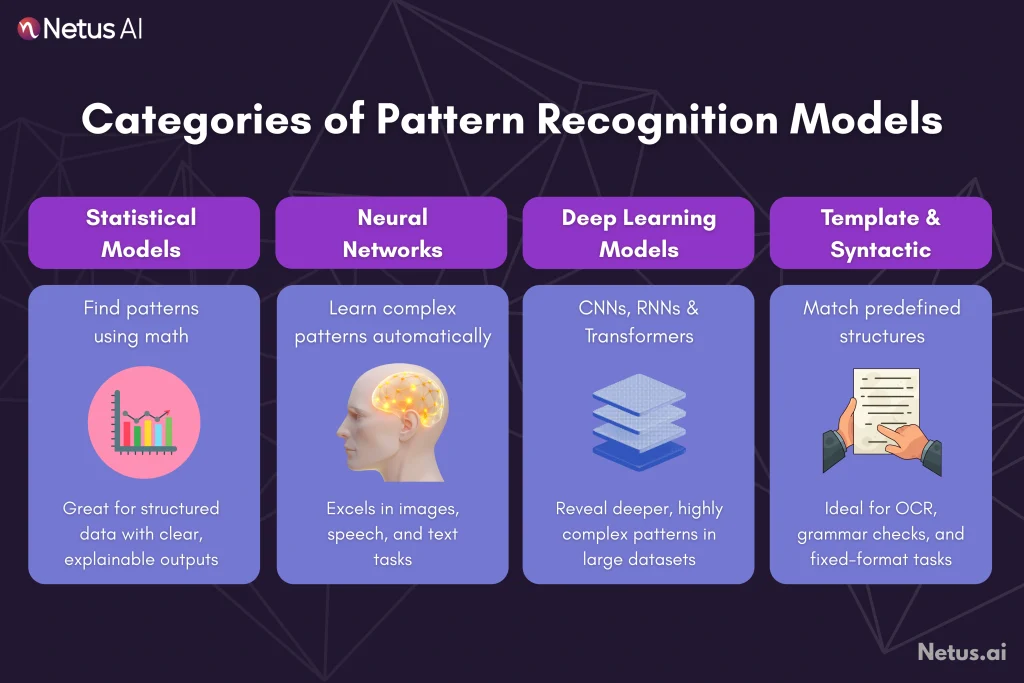 Netus AI

Categories of Pattern Recognition Models

Statistical Models

Find patterns using math

Great for structured data with clear, explainable outputs

Neural Networks

Learn complex patterns automatically

Excels in images, speech, and text tasks

Deep Learning Models

CNNs, RNNs & Transformers

Reveal deeper, highly complex patterns in large datasets

Template & Syntactic

Match predefined structures

Ideal for OCR, grammar checks, and fixed-format tasks

Netus.ai